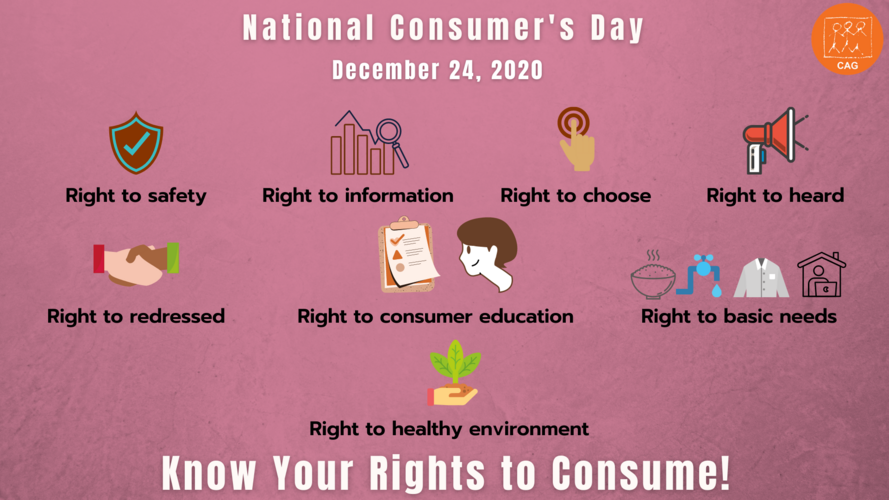 National Consumer's Day

December 24, 2020

CAG

Right to safety

Right to information

Right to choose

Right to heard

Right to redressed

Right to consumer education

Right to basic needs

Right to healthy environment

Know Your Rights to Consume!